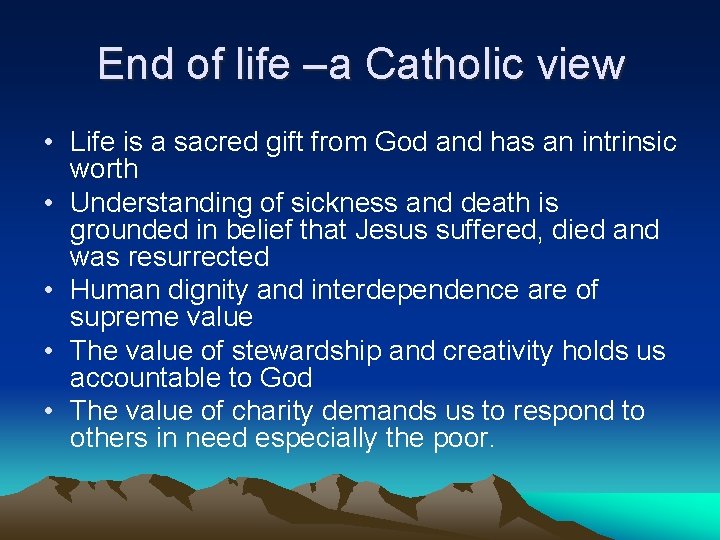 End of life –a Catholic view

• Life is a sacred gift from God and has an intrinsic worth
• Understanding of sickness and death is grounded in belief that Jesus suffered, died and was resurrected
• Human dignity and interdependence are of supreme value
• The value of stewardship and creativity holds us accountable to God
• The value of charity demands us to respond to others in need especially the poor.